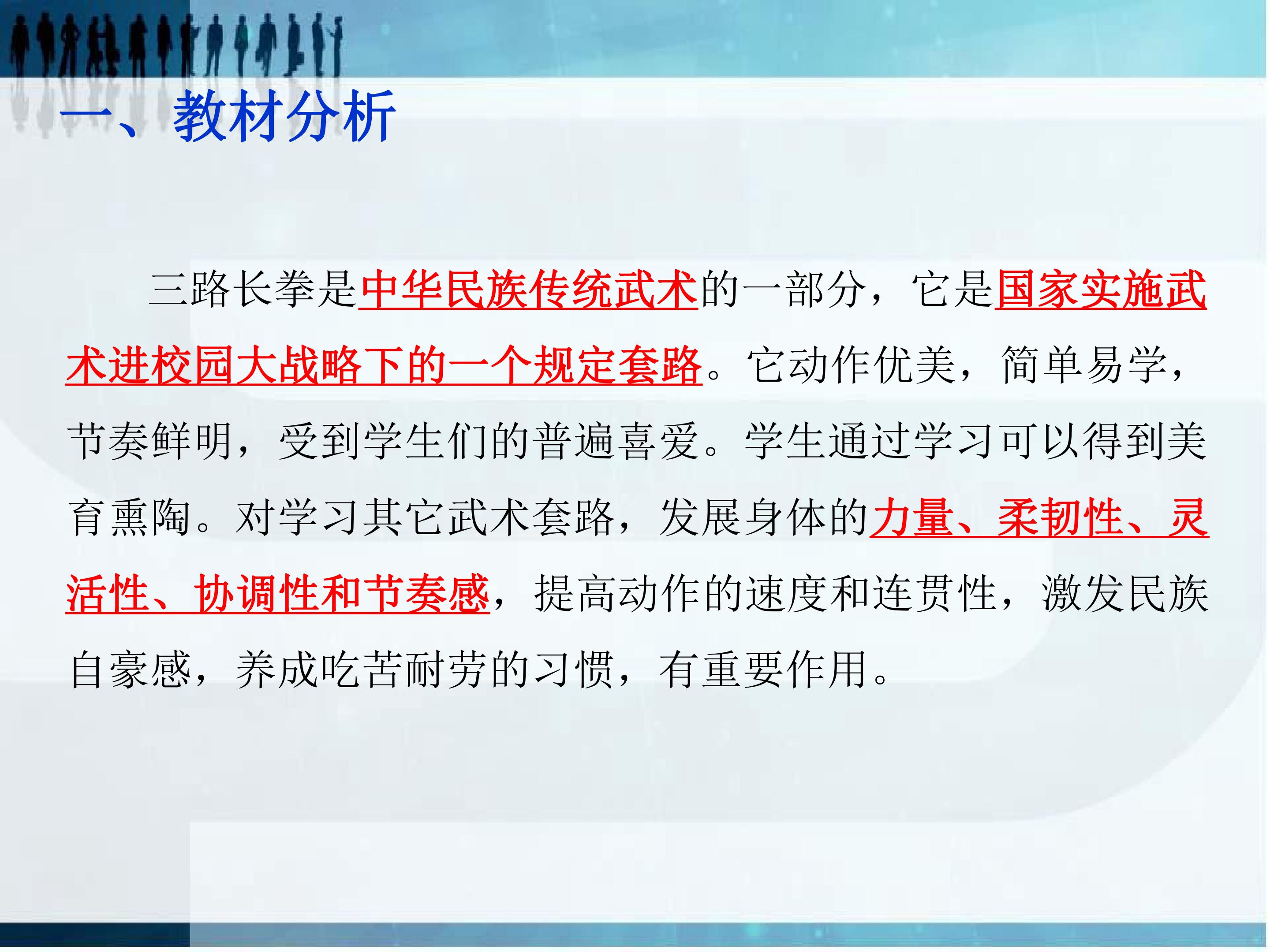 一、教材分析

三路长拳是中华民族传统武术的一部分，它是国家实施武术进校园大战略下的一个规定套路。它动作优美，简单易学，节奏鲜明，受到学生们的普遍喜爱。学生通过学习可以得到美育熏陶。对学习其它武术套路，发展身体的力量、柔韧性、灵活性、协调性和节奏感，提高动作的速度和连贯性，激发民族自豪感，养成吃苦耐劳的习惯，有重要作用。